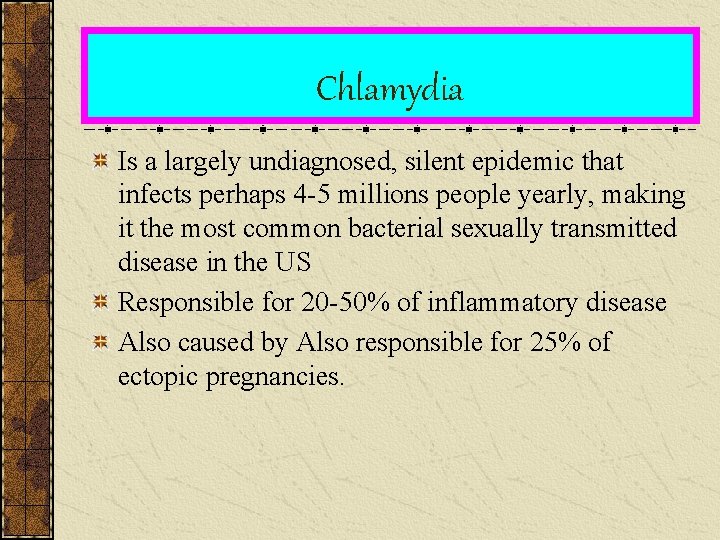 Chlamydia

Is a largely undiagnosed, silent epidemic that infects perhaps 4-5 millions people yearly, making it the most common bacterial sexually transmitted disease in the US

Responsible for 20-50% of inflammatory disease

Also caused by Also responsible for 25% of ectopic pregnancies.